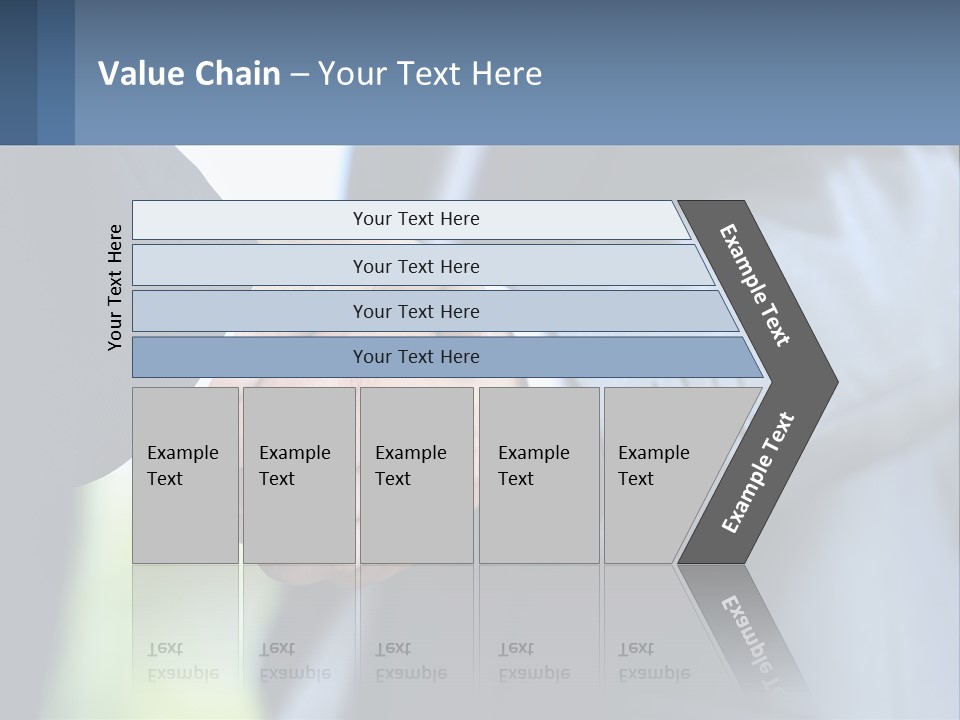 Value Chain – Your Text Here

Your Text Here

Your Text Here

Your Text Here

Your Text Here

Your Text Here

Example Text

Example Text

Example Text

Example Text

Example Text

Example Text

Example Text